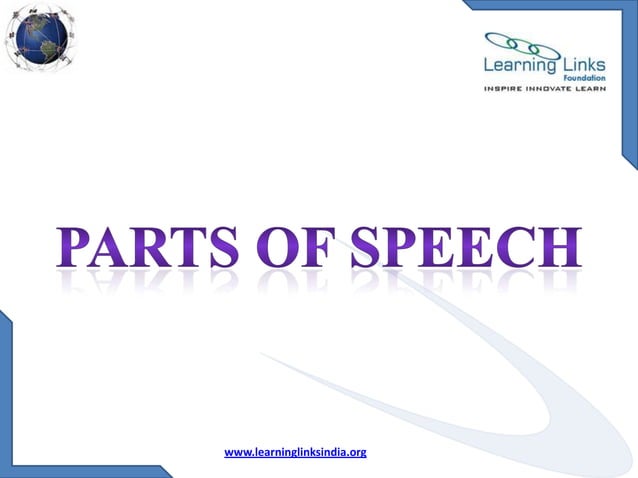 Learning Links
Foundation
INSPIRE INNOVATE LEARN

PARTS OF SPEECH

www.learninglinksindia.org